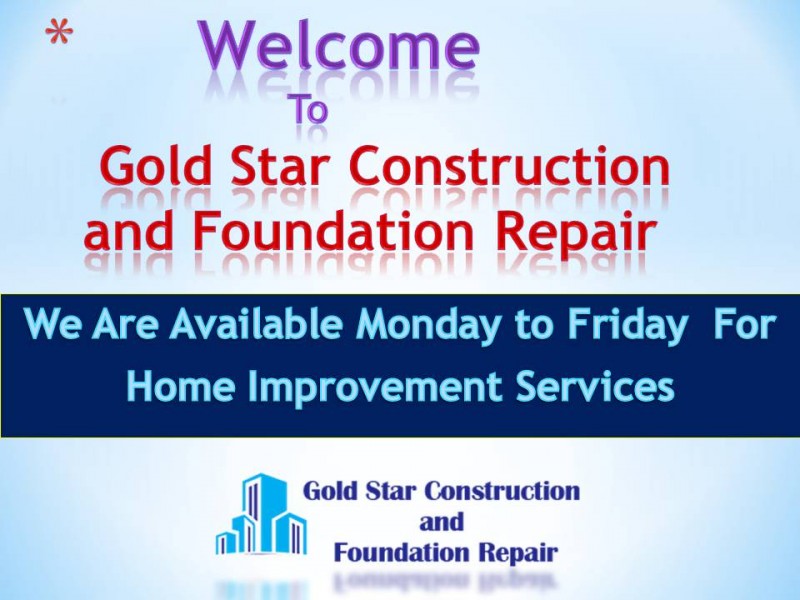 *

Welcome
To
Gold Star Construction and Foundation Repair

We Are Available Monday to Friday For Home Improvement Services

Gold Star Construction
and
Foundation Repair